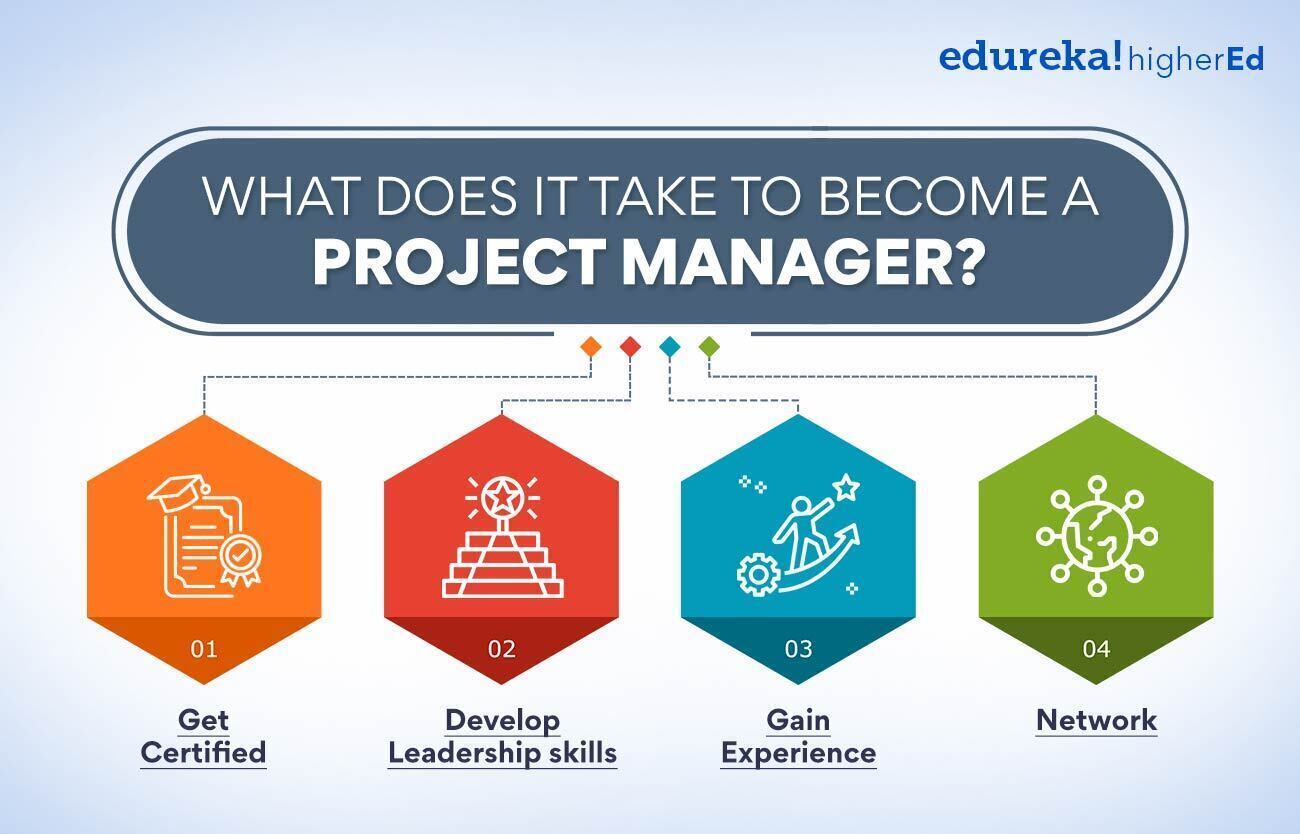 edureka! higherEd

WHAT DOES IT TAKE TO BECOME A PROJECT MANAGER?

01
Get Certified

02
Develop Leadership skills

03
Gain Experience

04
Network